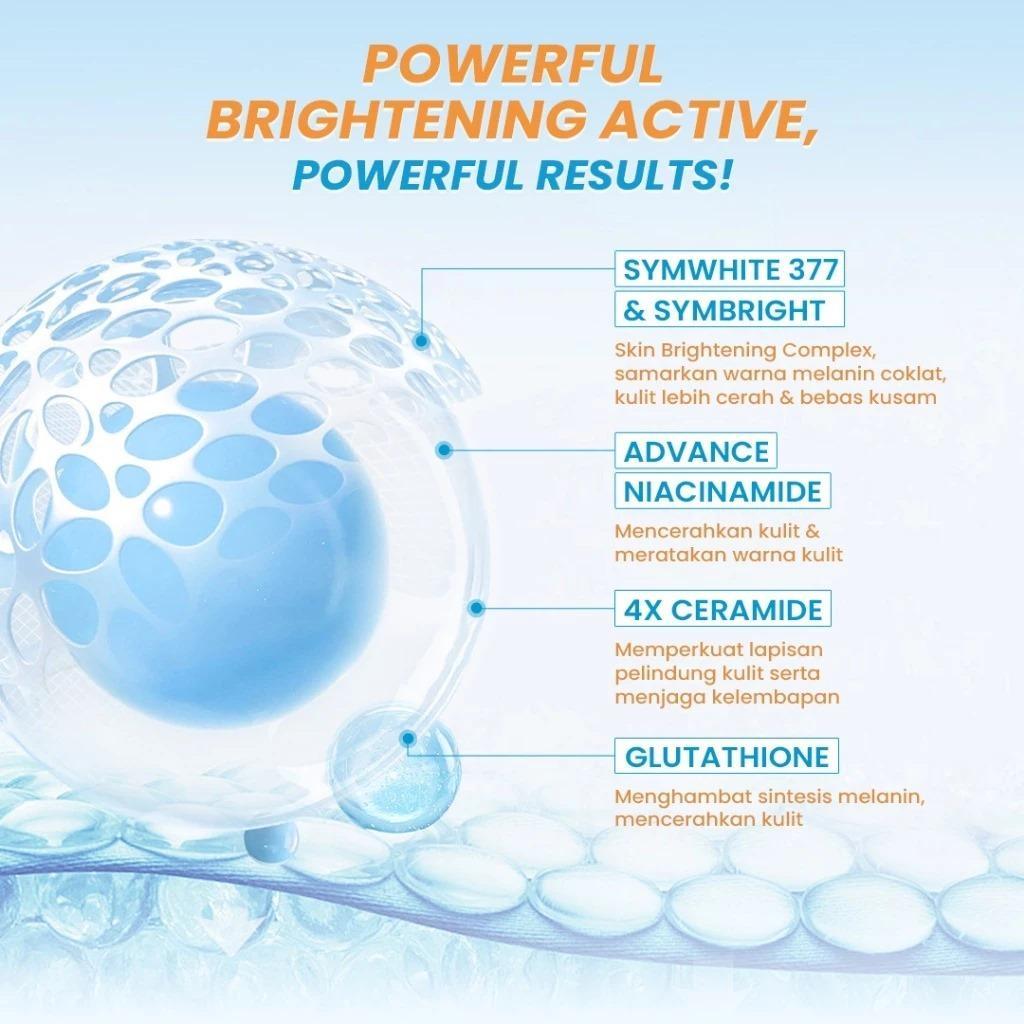 POWERFUL BRIGHTENING ACTIVE, POWERFUL RESULTS!

SYMWHITE 377 & SYMBRIGHT

Skin Brightening Complex, samarkan warna melanin coklat, kulit lebih cerah & bebas kusam

ADVANCE NIACINAMIDE

Mencerahkan kulit & meratakan warna kulit

4X CERAMIDE

Memperkuat lapisan pelindung kulit serta menjaga kelembapan

GLUTATHIONE

Menghambat sintesis melanin, mencerahkan kulit